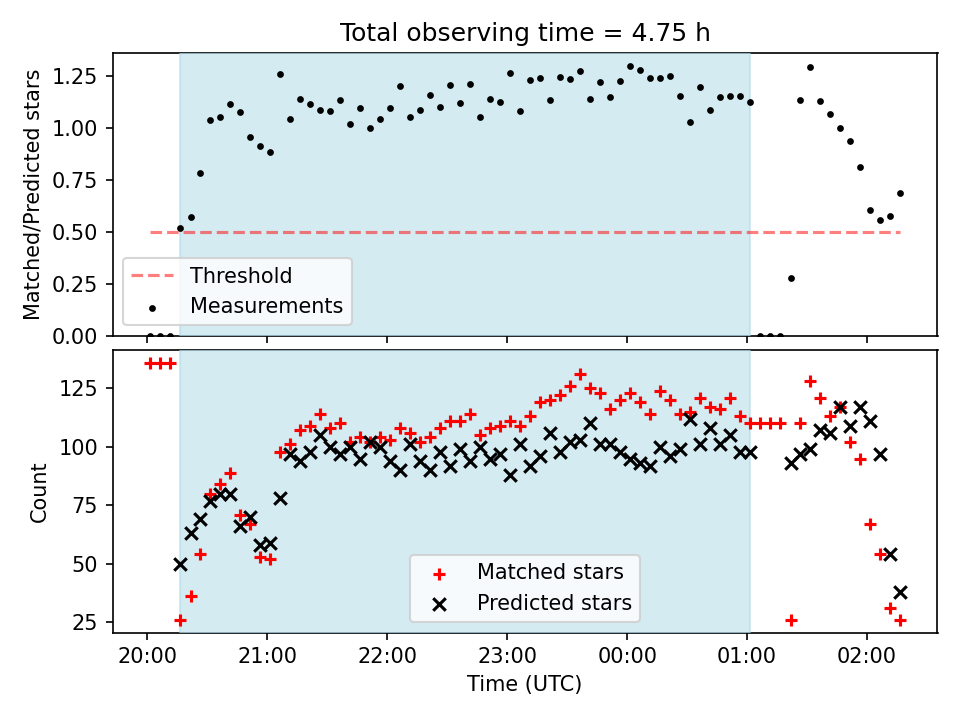 Total observing time = 4.75 h

Matched/Predicted stars

1.25
1.00
0.75
0.50
0.25
0.00

Threshold
Measurements

Count

125
100
75
50
25

Matched stars
Predicted stars

20:00
21:00
22:00
23:00
00:00
01:00
02:00

Time (UTC)